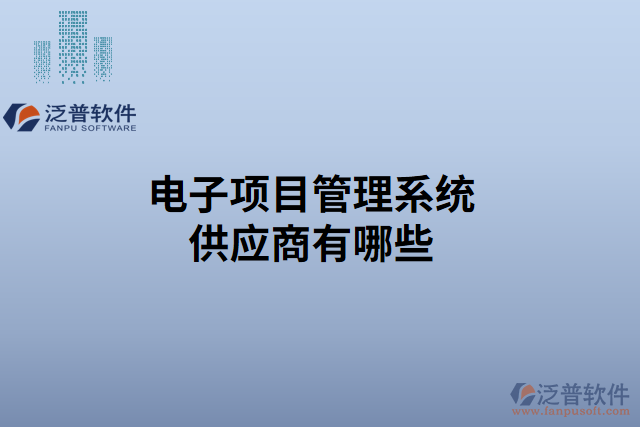 泛普软件
FANPU SOFTWARE

电子项目管理系统
供应商有哪些

泛普软件
www.fanpusoft.com